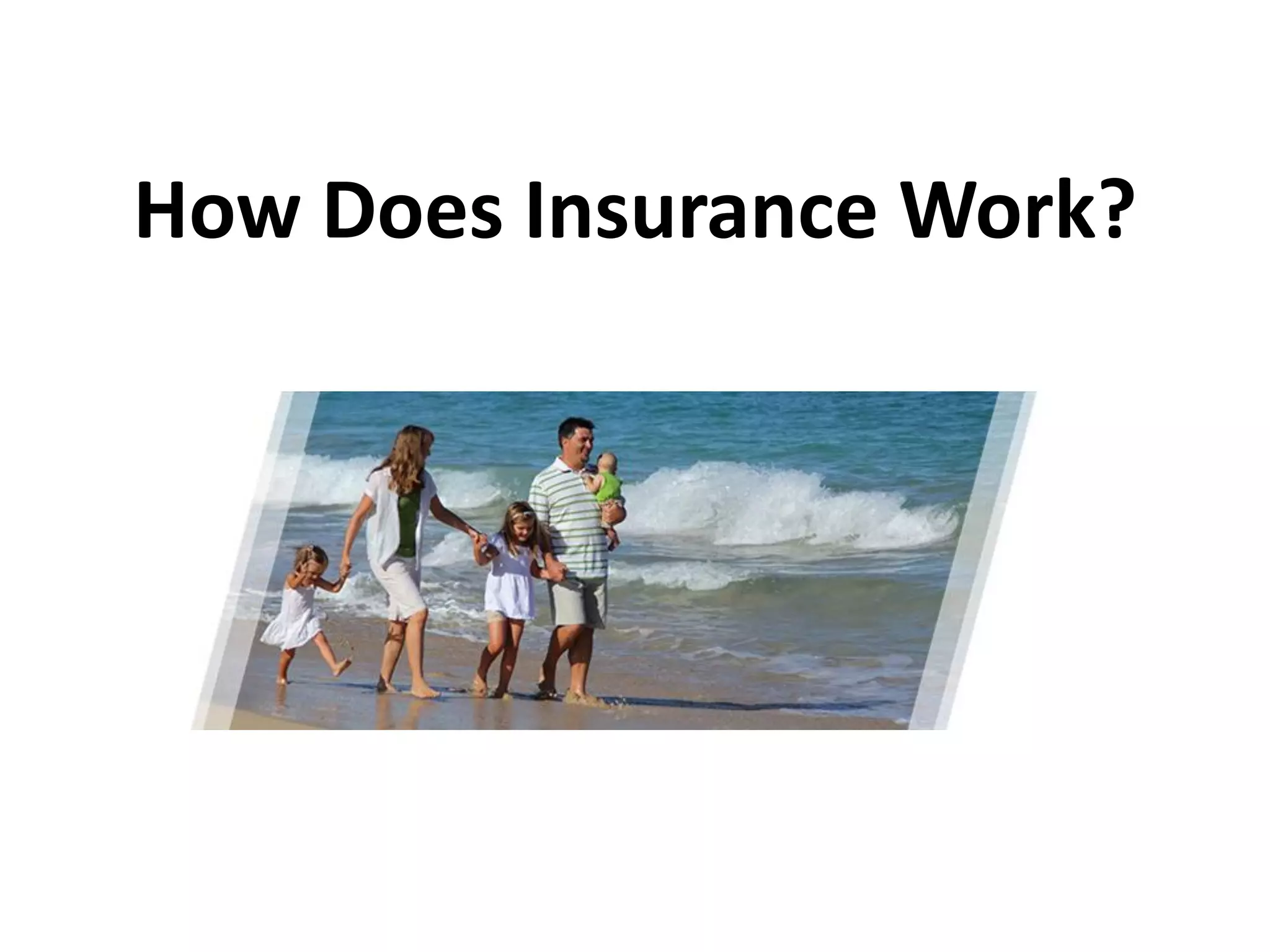 How Does Insurance Work?